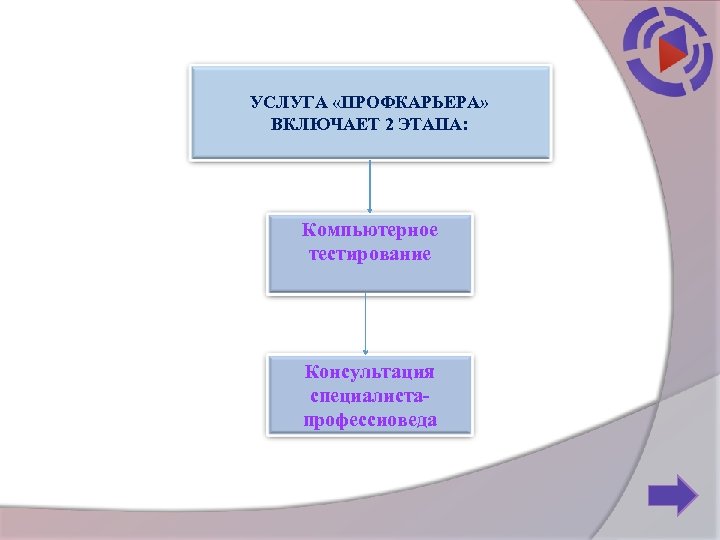 УСЛУГА «ПРОФКАРЬЕРА» ВКЛЮЧАЕТ 2 ЭТАПА:

Компьютерное тестирование

Консультация специалиста-профессиоведа